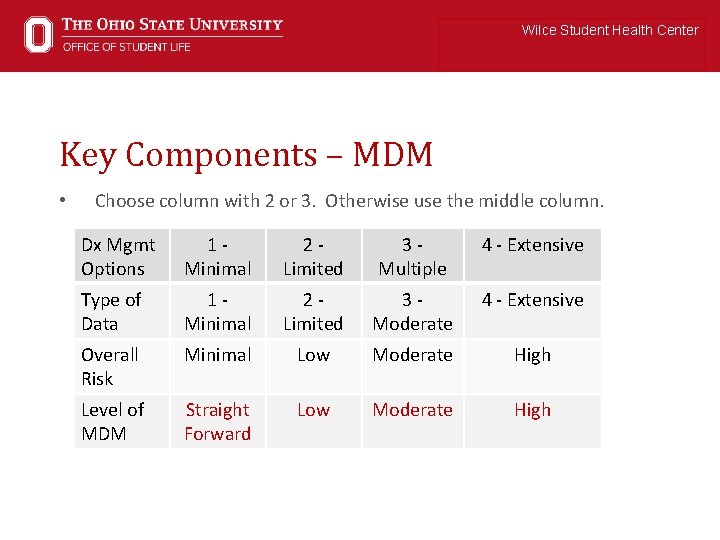 THE OHIO STATE UNIVERSITY
OFFICE OF STUDENT LIFE

Wilce Student Health Center

Key Components – MDM

• Choose column with 2 or 3. Otherwise use the middle column.

| Dx Mgmt Options | 1 - Minimal | 2 - Limited | 3 - Multiple | 4 - Extensive |
|---|---|---|---|---|
| Type of Data | 1 - Minimal | 2 - Limited | 3 - Moderate | 4 - Extensive |
| Overall Risk | Minimal | Low | Moderate | High |
| Level of MDM | Straight Forward | Low | Moderate | High |